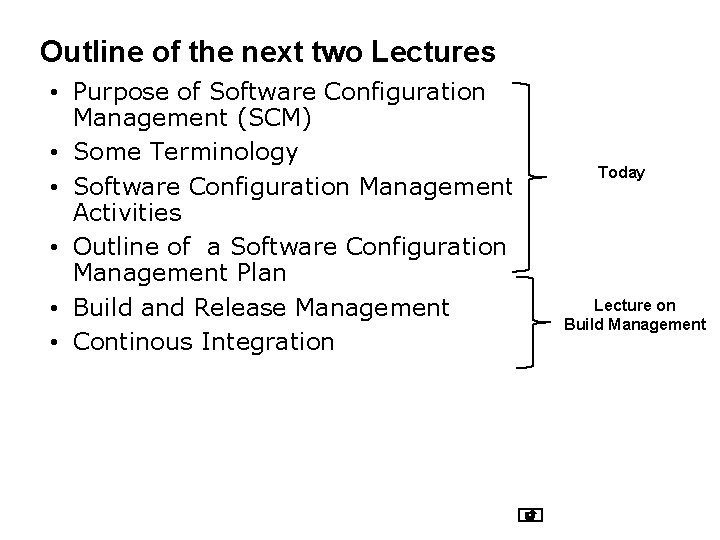 Outline of the next two Lectures

• Purpose of Software Configuration Management (SCM)
• Some Terminology
• Software Configuration Management Activities
• Outline of a Software Configuration Management Plan
• Build and Release Management
• Continous Integration

Today

Lecture on Build Management